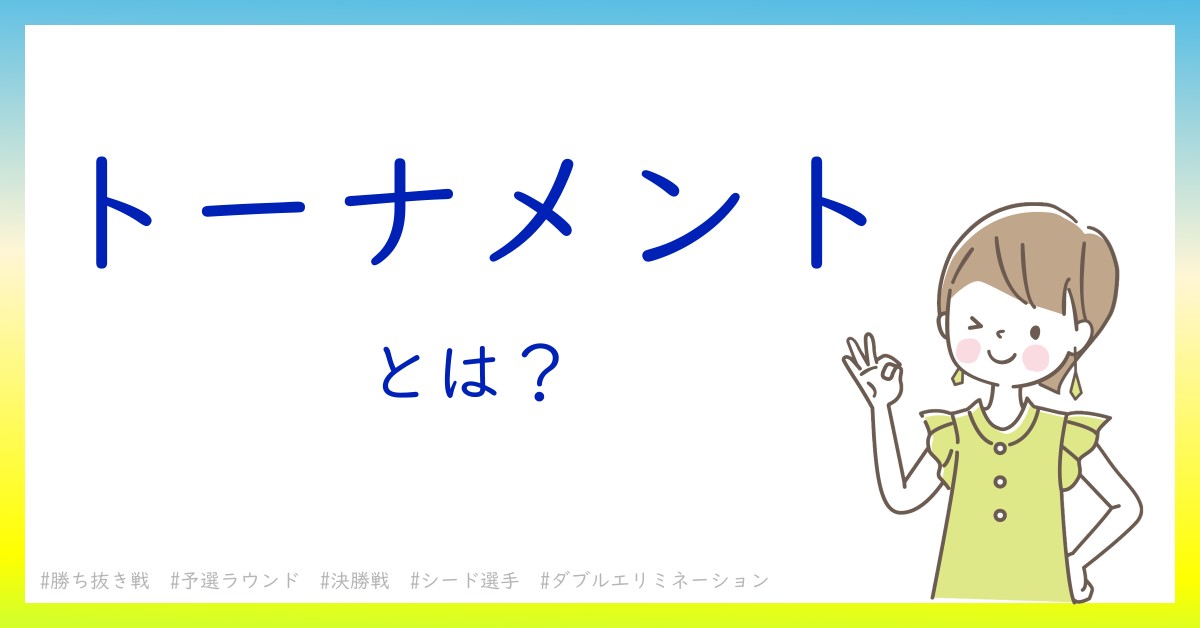 トーナメント

とは？

#勝ち抜き戦　#予選ラウンド　#決勝戦　#シード選手　#ダブルエリミネーション